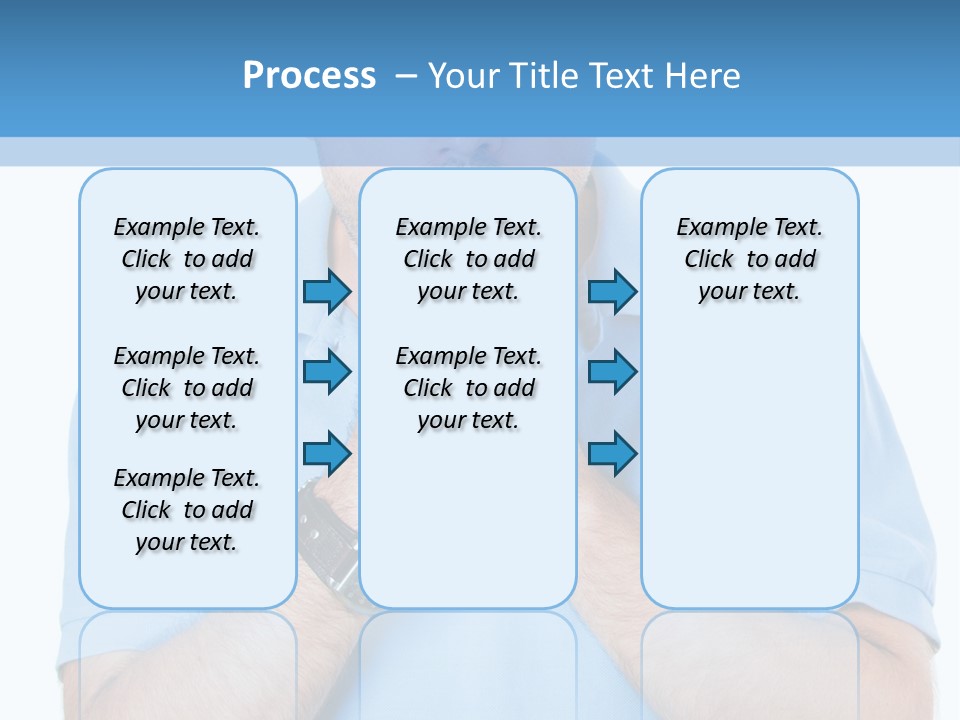 Process – Your Title Text Here

Example Text. Click to add your text.

Example Text. Click to add your text.

Example Text. Click to add your text.

Example Text. Click to add your text.

Example Text. Click to add your text.

Example Text. Click to add your text.